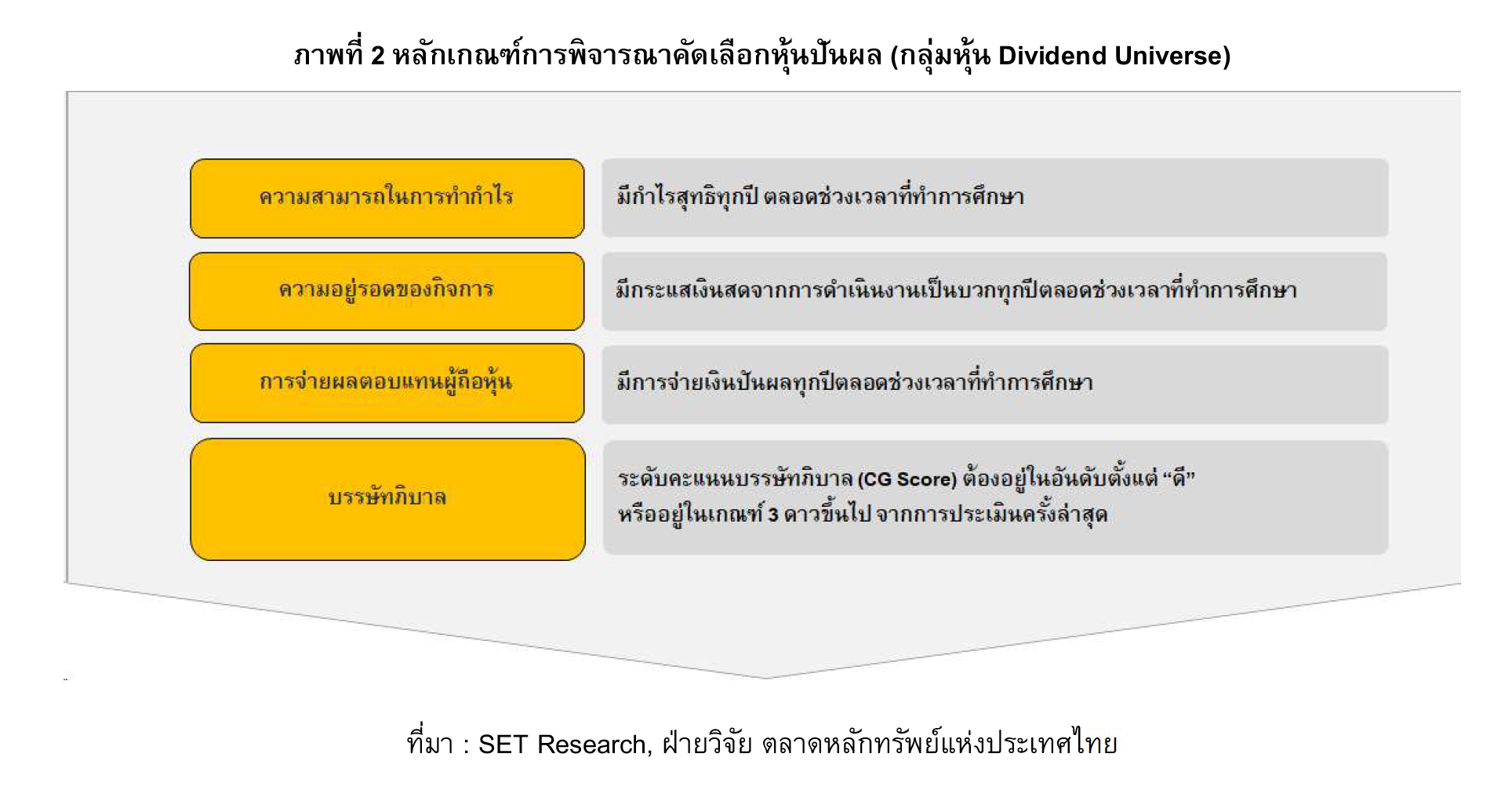 ภาพที่ 2 หลักเกณฑ์การพิจารณาคัดเลือกหุ้นปันผล (กลุ่มหุ้น Dividend Universe)

ความสามารถในการทำกำไร

มีกำไรสุทธิทุกปี ตลอดช่วงเวลาที่ทำการศึกษา

ความอยู่รอดของกิจการ

มีกระแสเงินสดจากการดำเนินงานเป็นบวกทุกปีตลอดช่วงเวลาที่ทำการศึกษา

การจ่ายผลตอบแทนผู้ถือหุ้น

มีการจ่ายเงินปันผลทุกปีตลอดช่วงเวลาที่ทำการศึกษา

บรรษัทภิบาล

ระดับคะแนนบรรษัทภิบาล (CG Score) ต้องอยู่ในอันดับตั้งแต่ “ดี” หรืออยู่ในเกณฑ์ 3 ดาวขึ้นไป จากการประเมินครั้งล่าสุด

ที่มา : SET Research, ฝ่ายวิจัย ตลาดหลักทรัพย์แห่งประเทศไทย